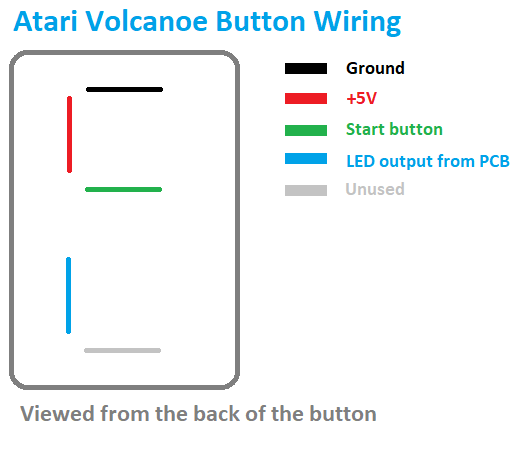 Atari Volcanoe Button Wiring

Ground
+5V
Start button
LED output from PCB
Unused

Viewed from the back of the button